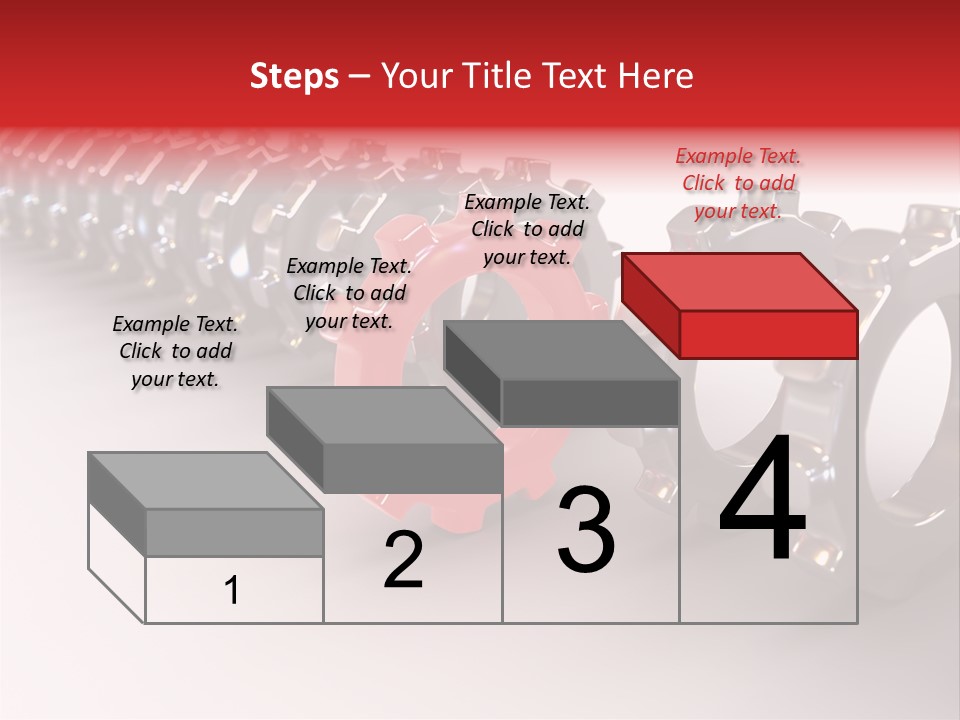 Steps – Your Title Text Here

Example Text.
Click to add
your text.

Example Text.
Click to add
your text.

Example Text.
Click to add
your text.

Example Text.
Click to add
your text.

1

2

3

4